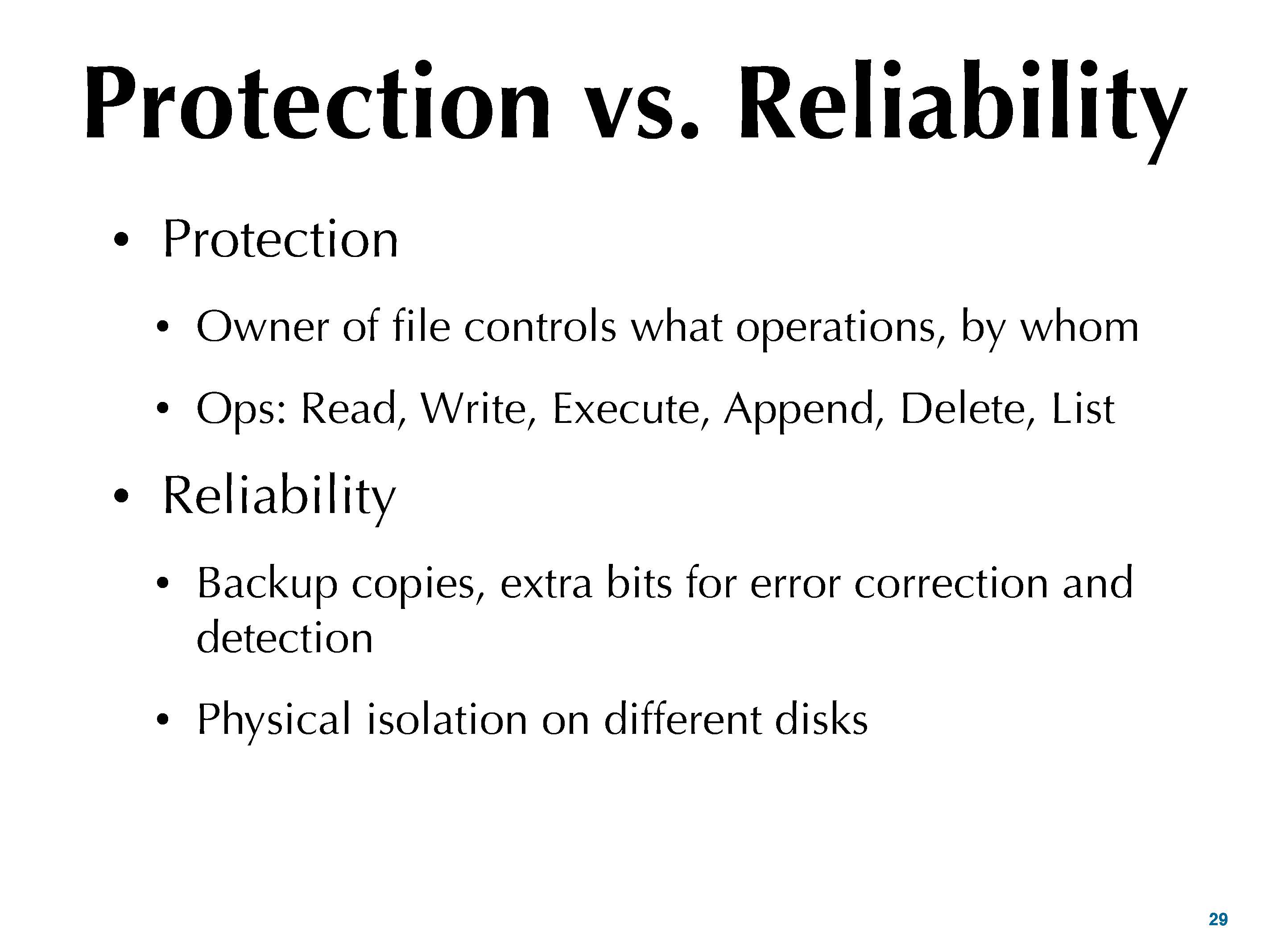 Protection vs. Reliability

• Protection

• Owner of file controls what operations, by whom

• Ops: Read, Write, Execute, Append, Delete, List

• Reliability

• Backup copies, extra bits for error correction and detection

• Physical isolation on different disks

29